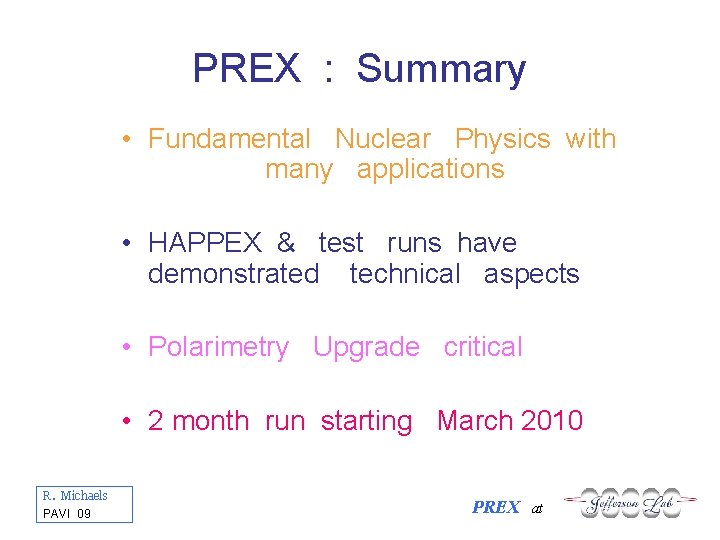 PREX : Summary

• Fundamental Nuclear Physics with many applications

• HAPPEX & test runs have demonstrated technical aspects

• Polarimetry Upgrade critical

• 2 month run starting March 2010

R. Michaels
PAVI 09

PREX at Jefferson Lab